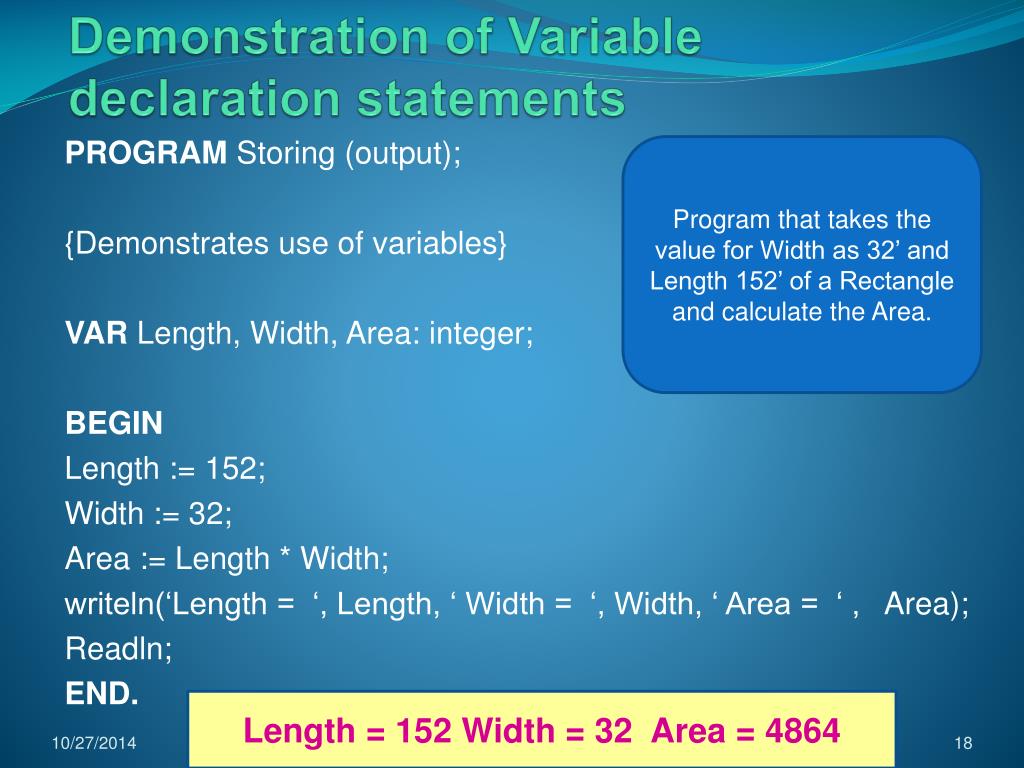 Demonstration of Variable declaration statements

PROGRAM Storing (output);

{Demonstrates use of variables}

VAR Length, Width, Area: integer;

BEGIN
Length := 152;
Width := 32;
Area := Length * Width;
writeln(‘Length = ‘, Length, ‘ Width = ‘, Width, ‘ Area = ‘ , Area);
Readln;
END.

Program that takes the value for Width as 32’ and Length 152’ of a Rectangle and calculate the Area.

Length = 152 Width = 32 Area = 4864

10/27/2014

18